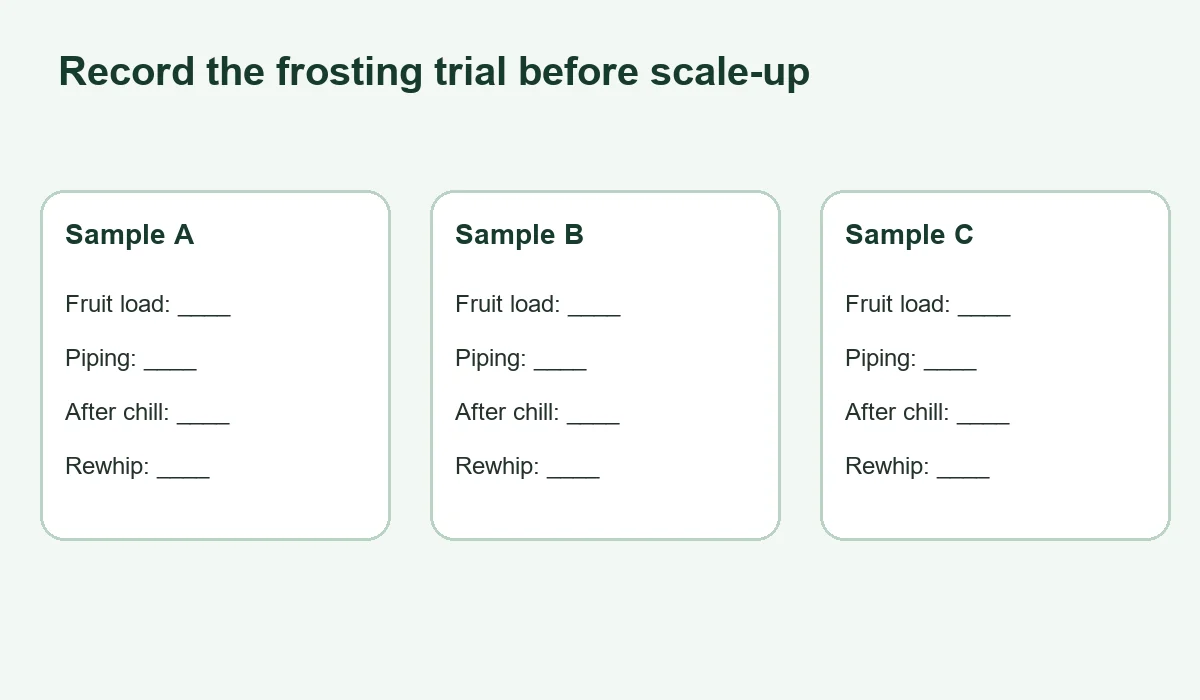 Record the frosting trial before scale-up

Sample A

Fruit load: ____

Piping: ____

After chill: ____

Rewhip: ____

Sample B

Fruit load: ____

Piping: ____

After chill: ____

Rewhip: ____

Sample C

Fruit load: ____

Piping: ____

After chill: ____

Rewhip: ____